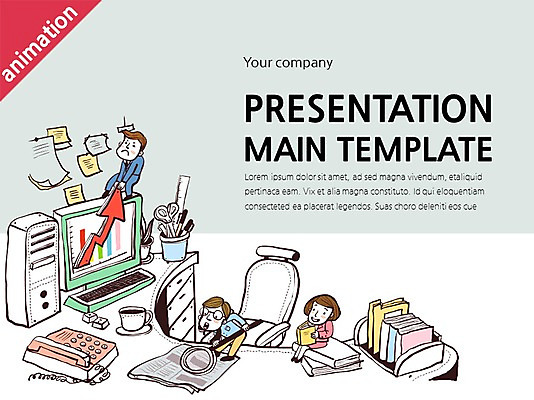 animation

Your company

PRESENTATION MAIN TEMPLATE

Lorem ipsum dolor sit amet, ad sed magna vivendum, etaliquid pertinaca eam. Vix et alia magna constituto. Id qui eloquentiam consecteted ea placerat legendos. Suas choro deleniti eos cue